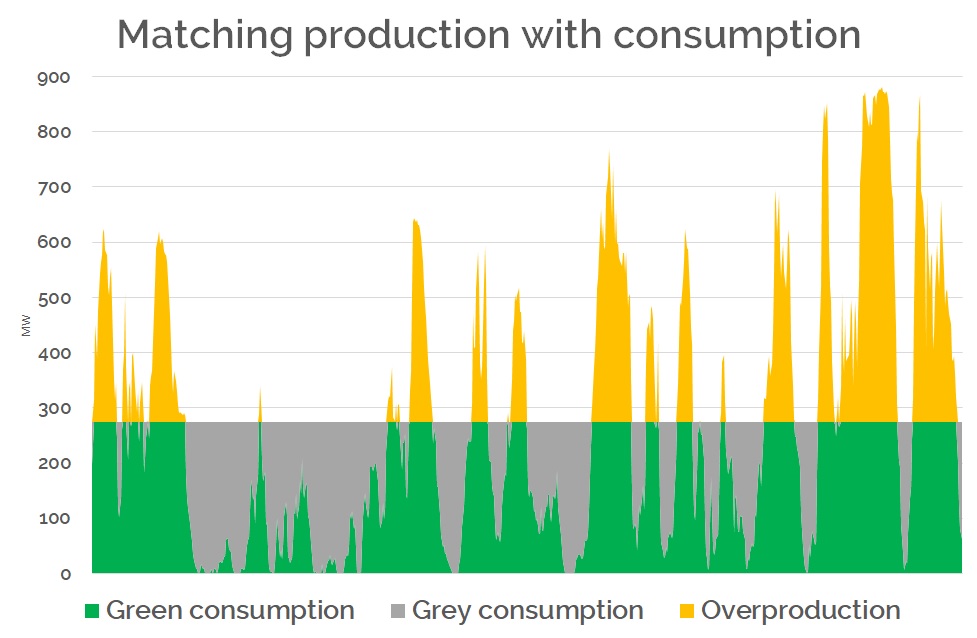 Matching production with consumption

900
800
700
600
500
400
300
200
100
0

MW

Green consumption Grey consumption Overproduction